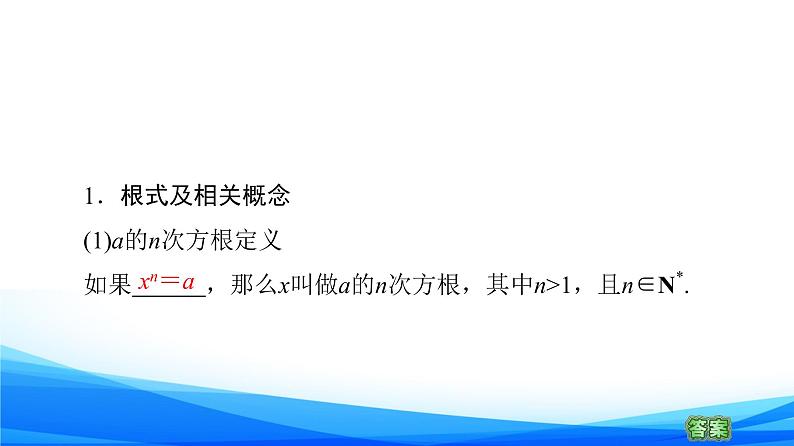 1．根式及相关概念

(1)$a$的$n$次方根定义

如果$x^n=a$，那么$x$叫做$a$的$n$次方根，其中$n>1$，且$n\in \mathbf{N}^*$.

答案